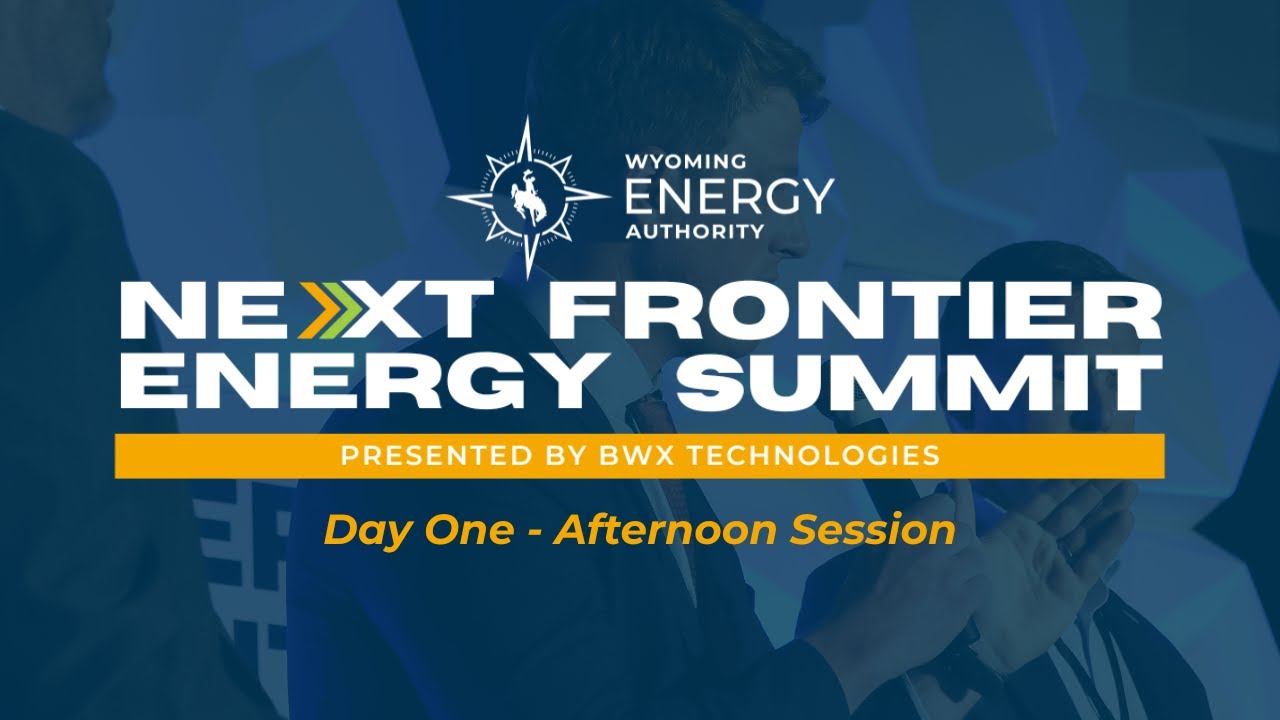 WYOMING
ENERGY
AUTHORITY

NEXT FRONTIER
ENERGY SUMMIT

PRESENTED BY BWX TECHNOLOGIES

Day One - Afternoon Session